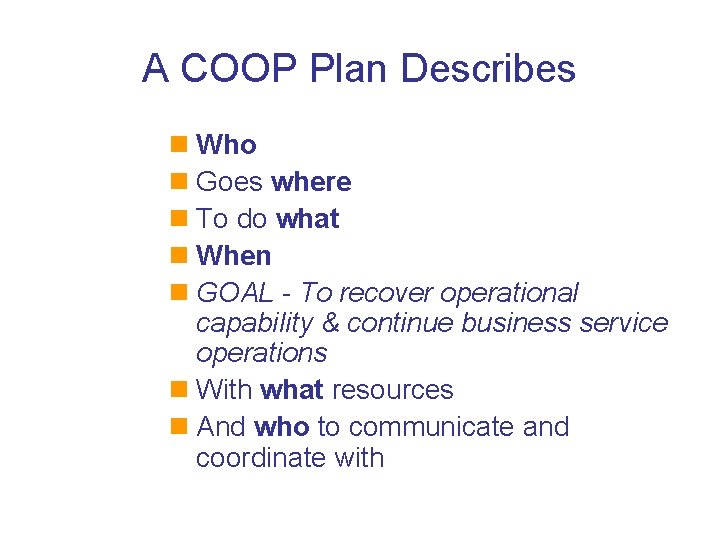 A COOP Plan Describes

- Who
- Goes where
- To do what
- When
- GOAL - To recover operational capability & continue business service operations
- With what resources
- And who to communicate and coordinate with